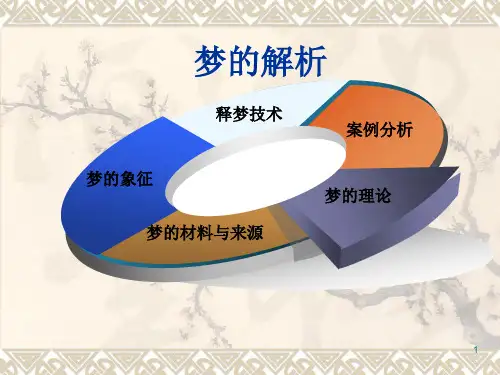 梦的解析

释梦技术

案例分析

梦的象征

梦的理论

梦的材料与来源

1